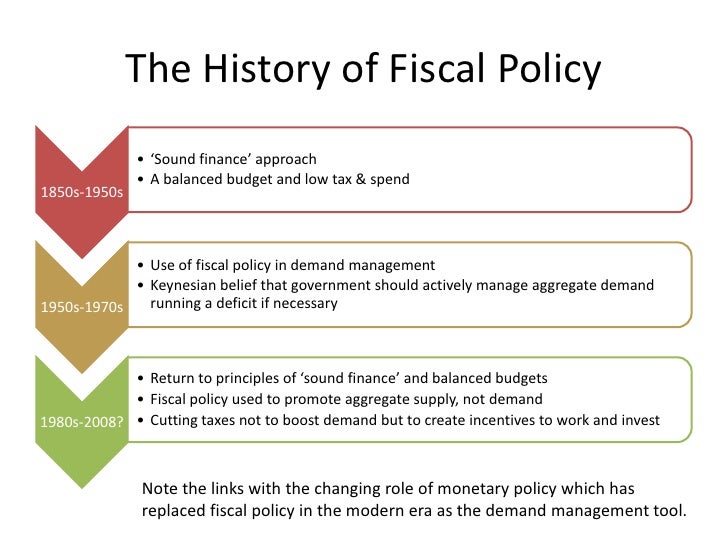 The History of Fiscal Policy

1850s-1950s

• 'Sound finance' approach
• A balanced budget and low tax & spend

1950s-1970s

• Use of fiscal policy in demand management
• Keynesian belief that government should actively manage aggregate demand running a deficit if necessary

1980s-2008?

• Return to principles of 'sound finance' and balanced budgets
• Fiscal policy used to promote aggregate supply, not demand
• Cutting taxes not to boost demand but to create incentives to work and invest

Note the links with the changing role of monetary policy which has replaced fiscal policy in the modern era as the demand management tool.